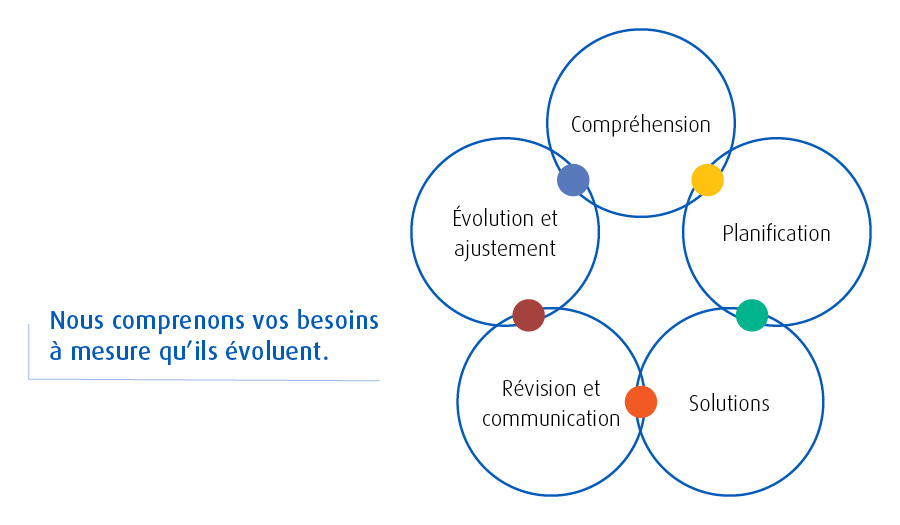 Nous comprenons vos besoins à mesure qu'ils évoluent.

Compréhension

Planification

Solutions

Révision et communication

Évolution et ajustement